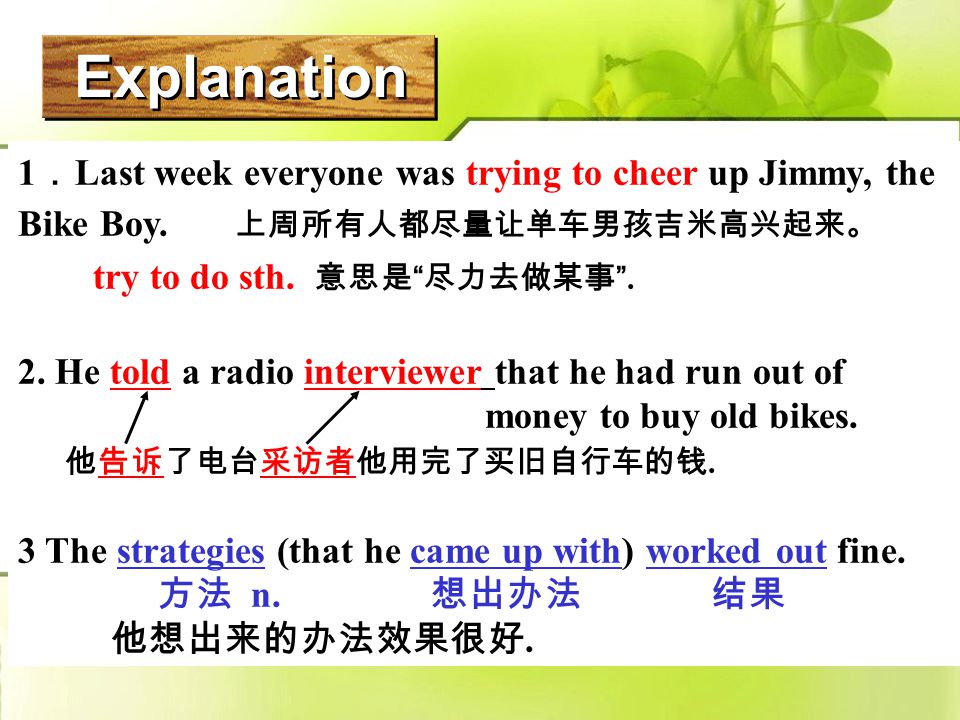 Explanation

1．Last week everyone was trying to cheer up Jimmy, the Bike Boy. 上周所有人都尽量让单车男孩吉米高兴起来。

try to do sth. 意思是“尽力去做某事”.

2. He told a radio interviewer that he had run out of money to buy old bikes.

他告诉了电台采访者他用完了买旧自行车的钱.

3 The strategies (that he came up with) worked out fine.
方法 n. 想出办法 结果
他想出来的办法效果很好.